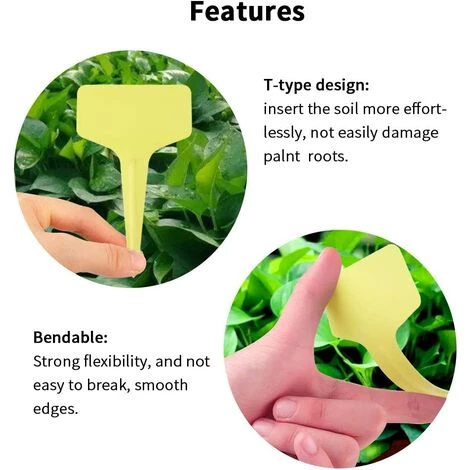 Features

T-type design:
insert the soil more effortlessly, not easily damage palnt roots.

Bendable:
Strong flexibility, and not easy to break, smooth edges.